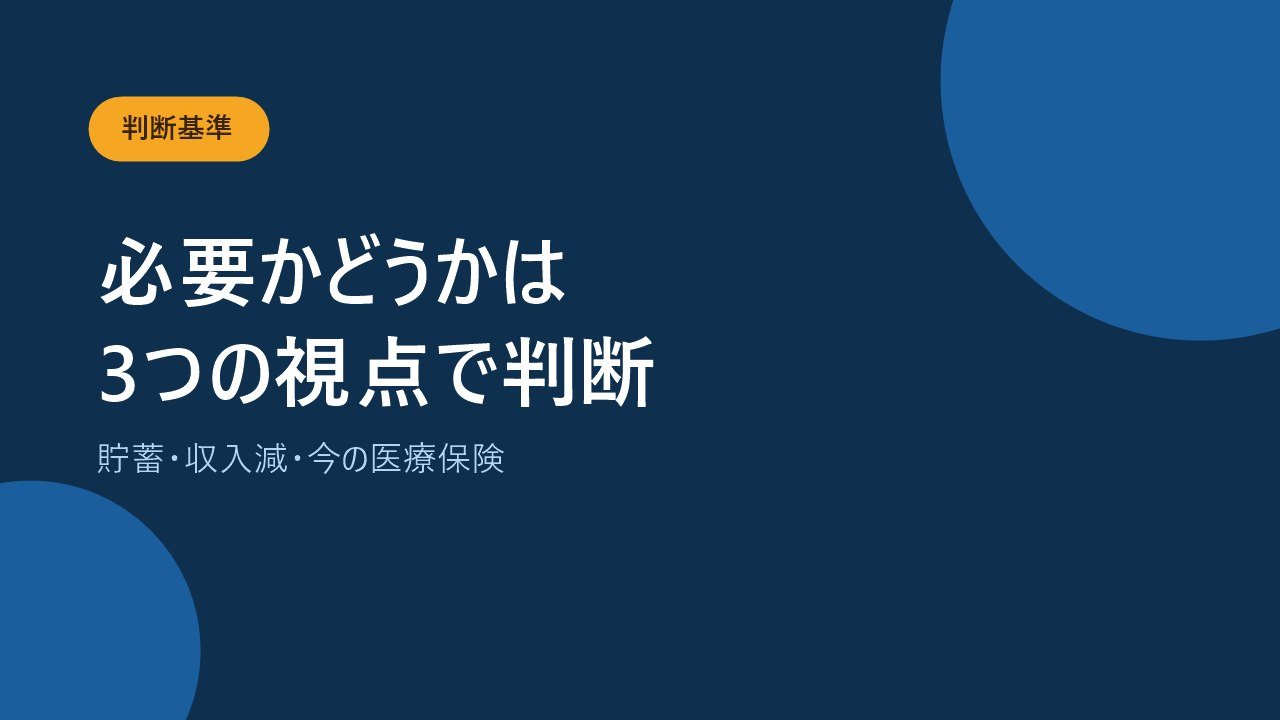 判断基準

必要かどうかは
3つの視点で判断

貯蓄・収入減・今の医療保険